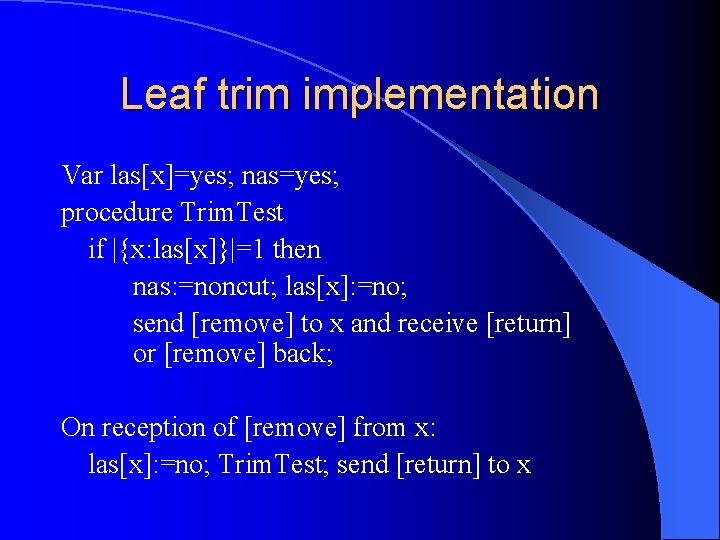 Leaf trim implementation

Var las[x]=yes; nas=yes;
procedure TrimTest
if |{x:las[x]}|=1 then
nas:=noncut; las[x]:=no;
send [remove] to x and receive [return] or [remove] back;

On reception of [remove] from x:
las[x]:=no; TrimTest; send [return] to x